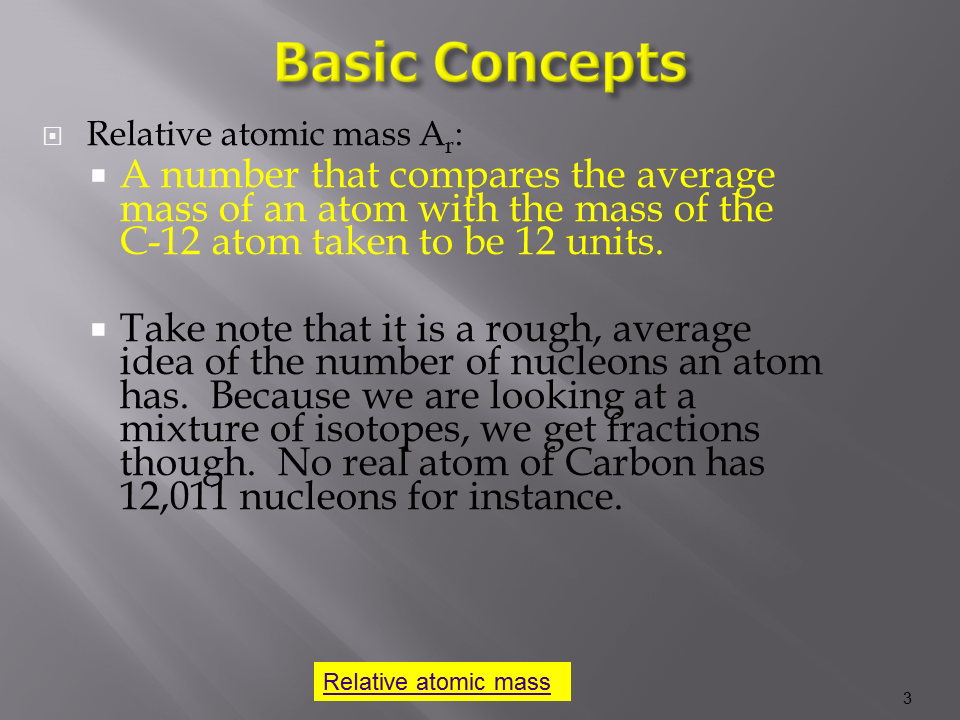 Basic Concepts

Relative atomic mass $A_r$:

A number that compares the average mass of an atom with the mass of the C-12 atom taken to be 12 units.

Take note that it is a rough, average idea of the number of nucleons an atom has. Because we are looking at a mixture of isotopes, we get fractions though. No real atom of Carbon has 12,011 nucleons for instance.

Relative atomic mass

3